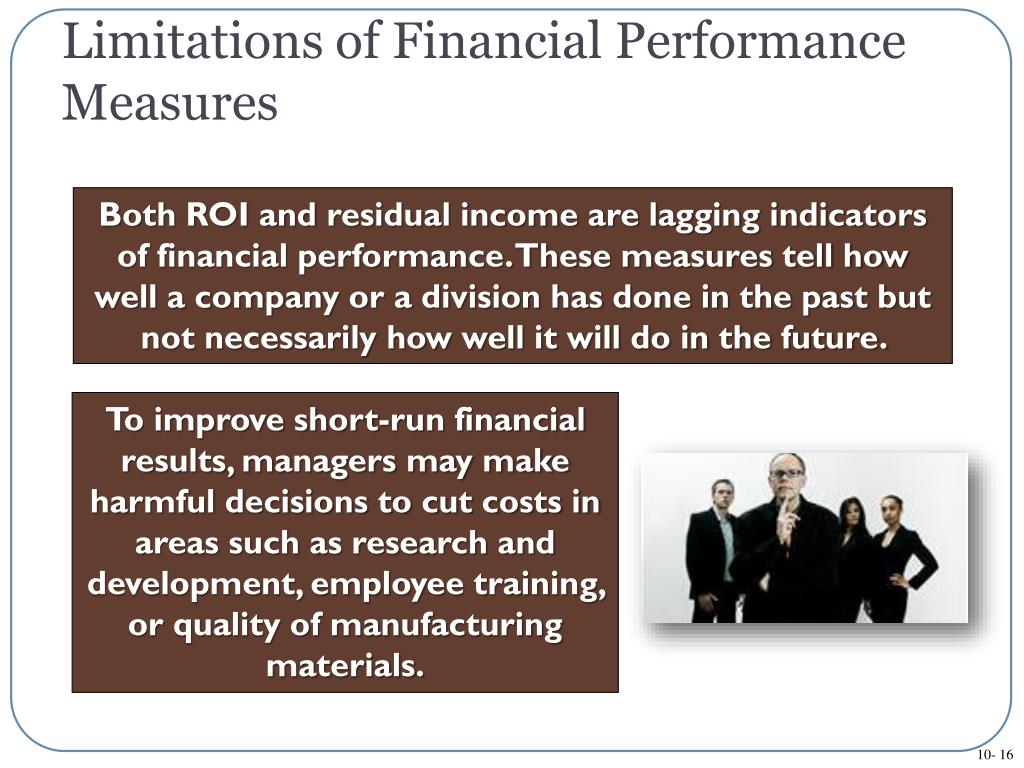 Limitations of Financial Performance Measures

Both ROI and residual income are lagging indicators of financial performance. These measures tell how well a company or a division has done in the past but not necessarily how well it will do in the future.

To improve short-run financial results, managers may make harmful decisions to cut costs in areas such as research and development, employee training, or quality of manufacturing materials.

10- 16